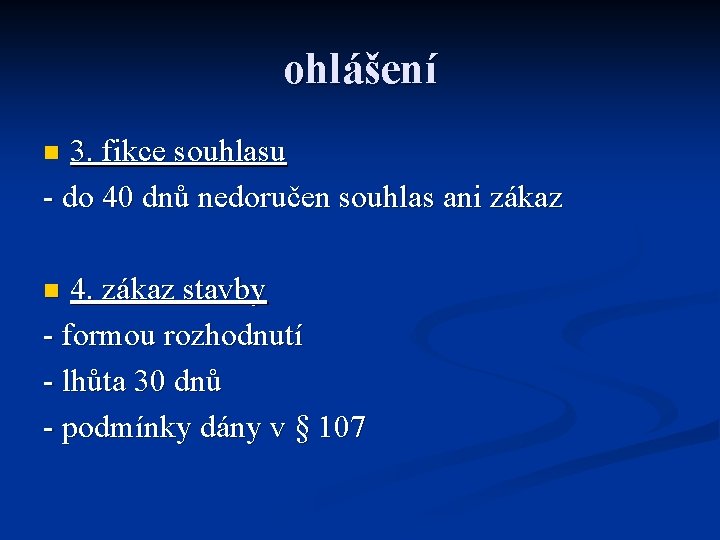 ohlášení

3. fikce souhlasu
- do 40 dnů nedoručen souhlas ani zákaz

4. zákaz stavby
- formou rozhodnutí
- lhůta 30 dnů
- podmínky dány v § 107